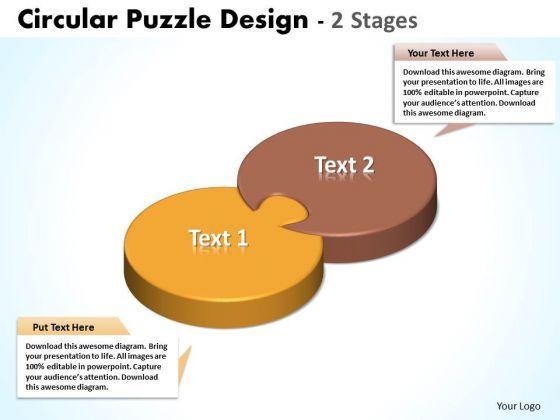 Circular Puzzle Design - 2 Stages

Your Text Here

Download this awesome diagram. Bring your presentation to life. All images are 100% editable in powerpoint. Capture your audience's attention. Download this awesome diagram.

Text 2

Text 1

Put Text Here

Download this awesome diagram. Bring your presentation to life. All images are 100% editable in powerpoint. Capture your audience's attention. Download this awesome diagram.

Your Logo